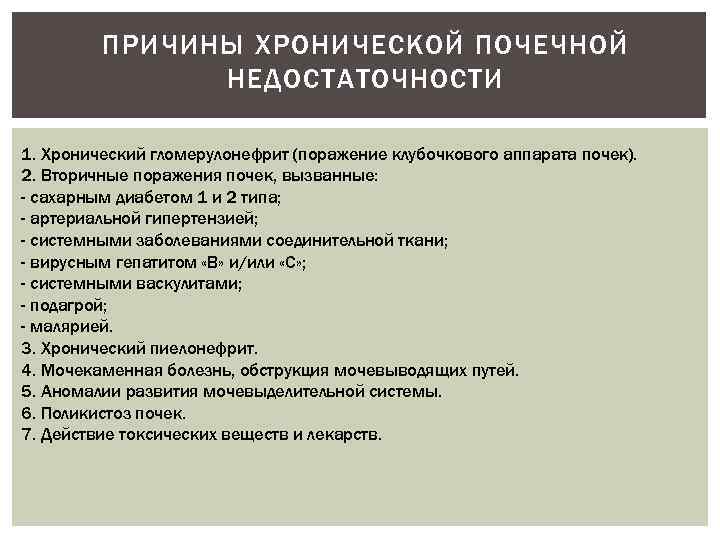 ПРИЧИНЫ ХРОНИЧЕСКОЙ ПОЧЕЧНОЙ НЕДОСТАТОЧНОСТИ

1. Хронический гломерулонефрит (поражение клубочкового аппарата почек).
2. Вторичные поражения почек, вызванные:
- сахарным диабетом 1 и 2 типа;
- артериальной гипертензией;
- системными заболеваниями соединительной ткани;
- вирусным гепатитом «В» и/или «С»;
- системными васкулитами;
- подагрой;
- малярией.
3. Хронический пиелонефрит.
4. Мочекаменная болезнь, обструкция мочевыводящих путей.
5. Аномалии развития мочевыделительной системы.
6. Поликистоз почек.
7. Действие токсических веществ и лекарств.